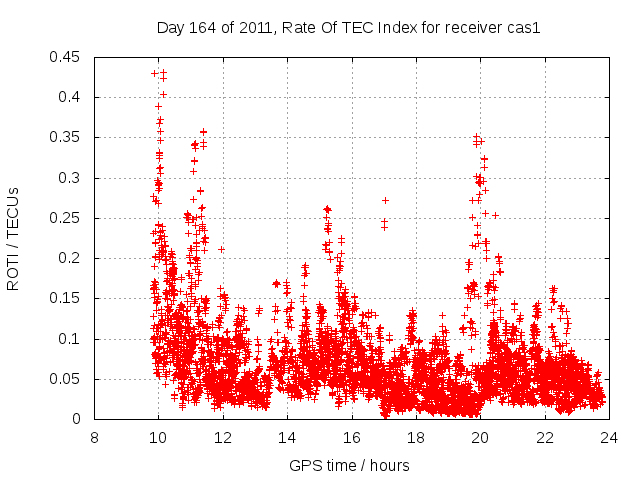 Day 164 of 2011, Rate Of TEC Index for receiver cas1

ROTI / TECUs

0.45
0.4
0.35
0.3
0.25
0.2
0.15
0.1
0.05
0

8
10
12
14
16
18
20
22
24

GPS time / hours